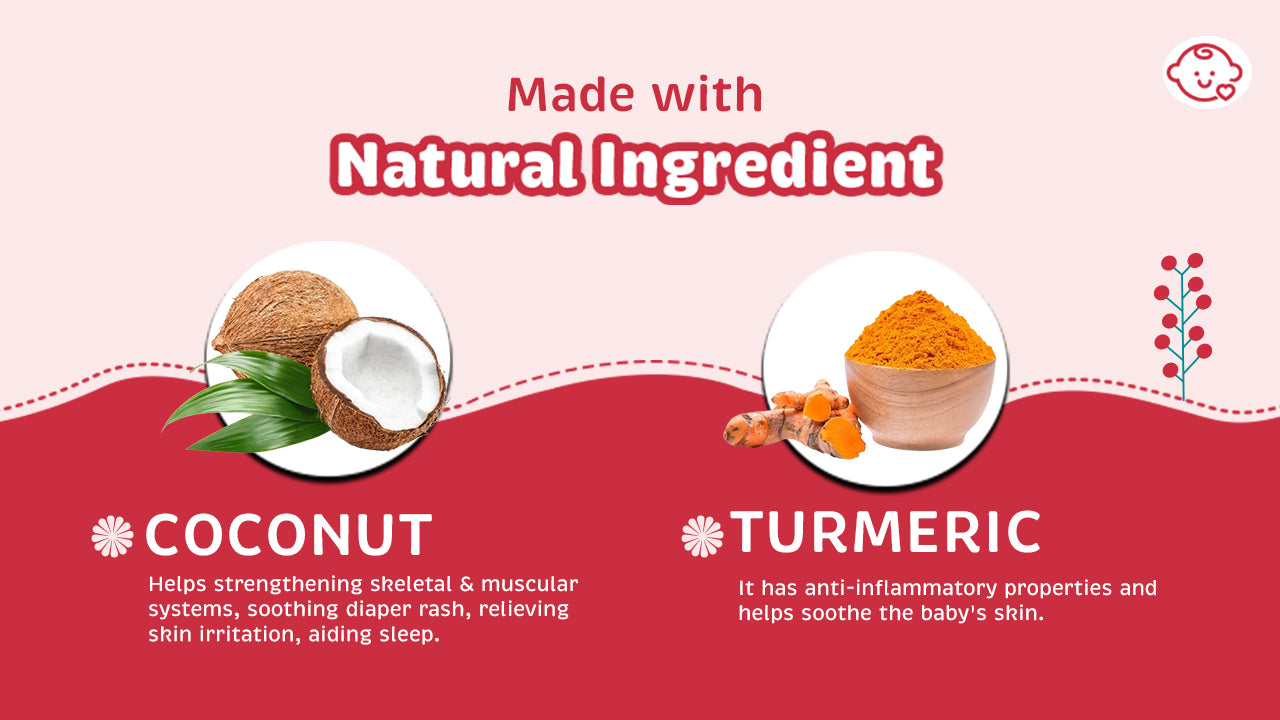 Made with
Natural Ingredient

COCONUT
Helps strengthening skeletal & muscular systems, soothing diaper rash, relieving skin irritation, aiding sleep.

TURMERIC
It has anti-inflammatory properties and helps soothe the baby's skin.